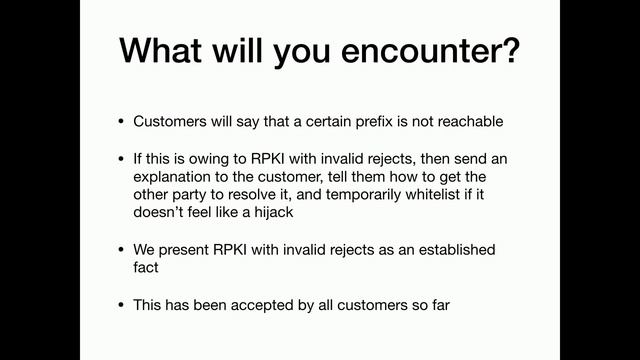 What will you encounter?

• Customers will say that a certain prefix is not reachable

• If this is owing to RPKI with invalid rejects, then send an explanation to the customer, tell them how to get the other party to resolve it, and temporarily whitelist if it doesn't feel like a hijack

• We present RPKI with invalid rejects as an established fact

• This has been accepted by all customers so far